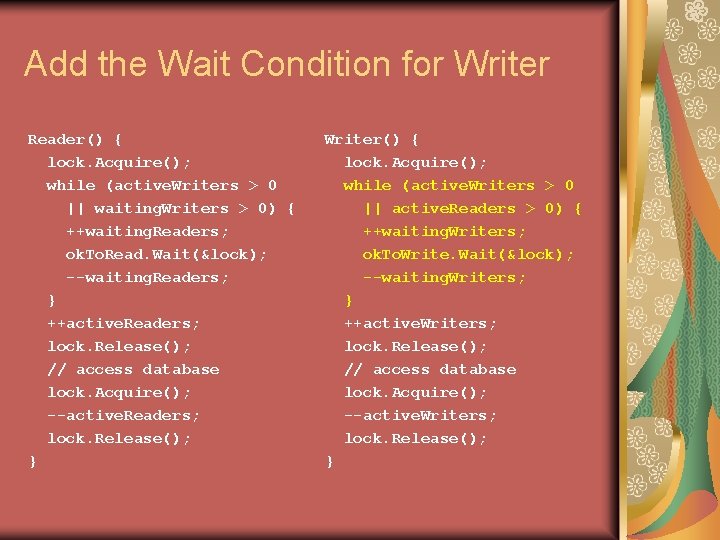 Add the Wait Condition for Writer

Reader() {
  lock.Acquire();
  while (activeWriters > 0
    || waitingWriters > 0) {
    ++waitingReaders;
    okToRead.Wait(&lock);
    --waitingReaders;
  }
  ++activeReaders;
  lock.Release();
  // access database
  lock.Acquire();
  --activeReaders;
  lock.Release();
}

Writer() {
  lock.Acquire();
  while (activeWriters > 0
    || activeReaders > 0) {
    ++waitingWriters;
    okToWrite.Wait(&lock);
    --waitingWriters;
  }
  ++activeWriters;
  lock.Release();
  // access database
  lock.Acquire();
  --activeWriters;
  lock.Release();
}